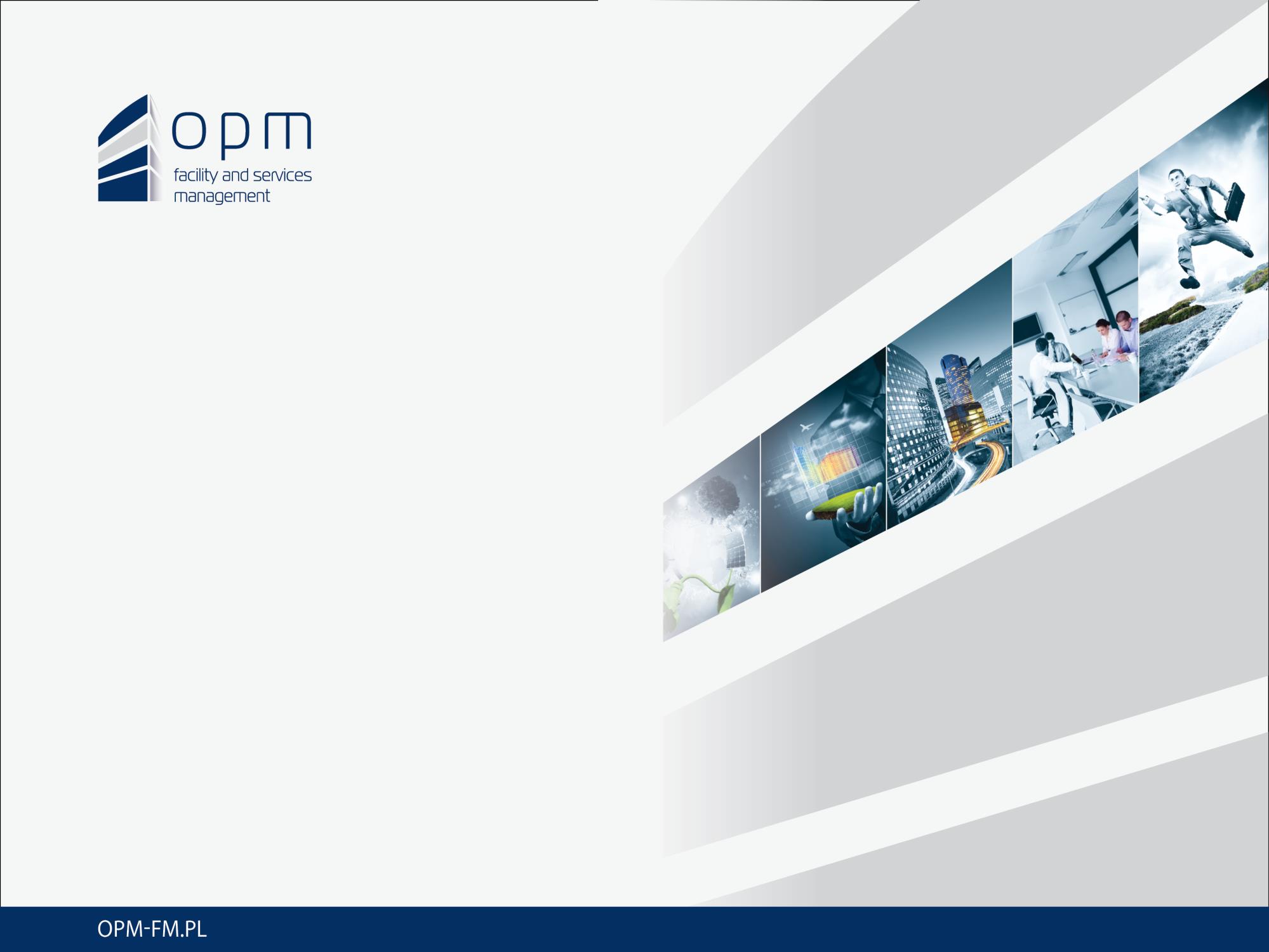 opm
facility and services management

OPM-FM.PL